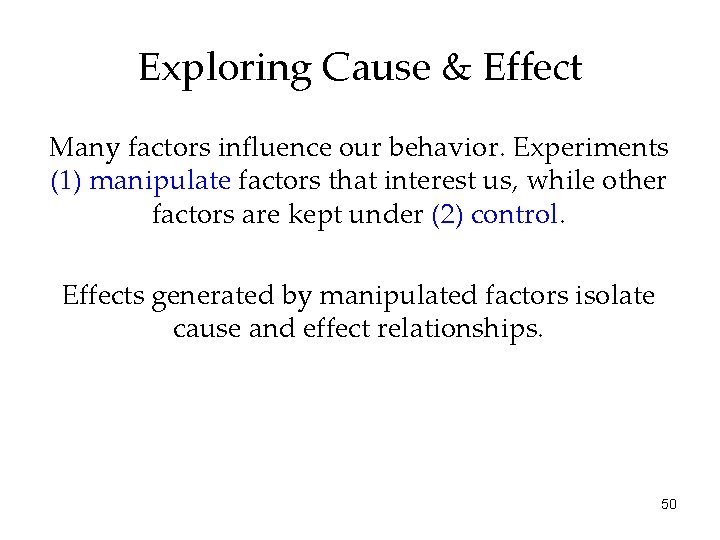 Exploring Cause & Effect

Many factors influence our behavior. Experiments (1) manipulate factors that interest us, while other factors are kept under (2) control.

Effects generated by manipulated factors isolate cause and effect relationships.

50